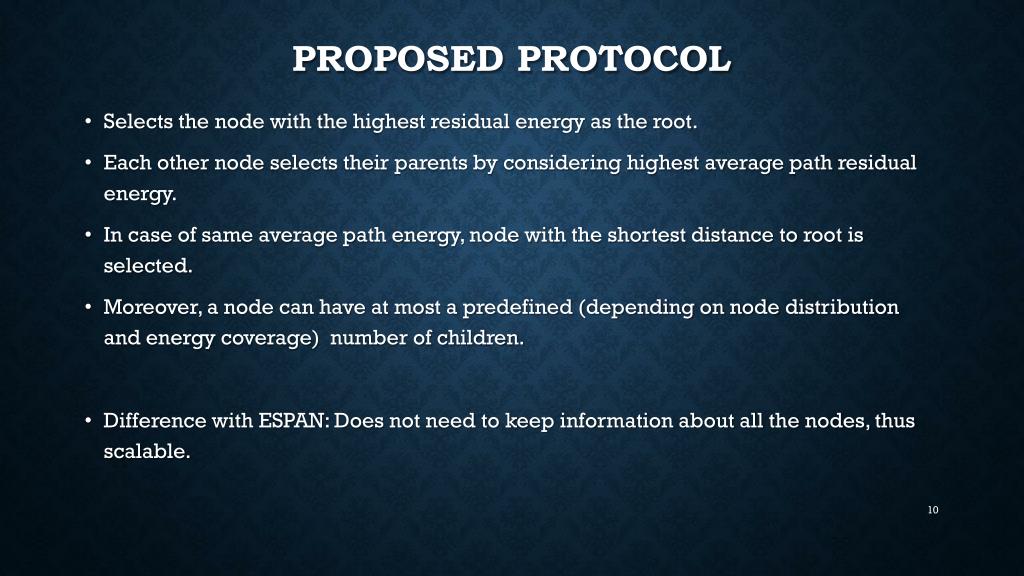 PROPOSED PROTOCOL

• Selects the node with the highest residual energy as the root.

• Each other node selects their parents by considering highest average path residual energy.

• In case of same average path energy, node with the shortest distance to root is selected.

• Moreover, a node can have at most a predefined (depending on node distribution and energy coverage) number of children.

• Difference with ESPAN: Does not need to keep information about all the nodes, thus scalable.

10